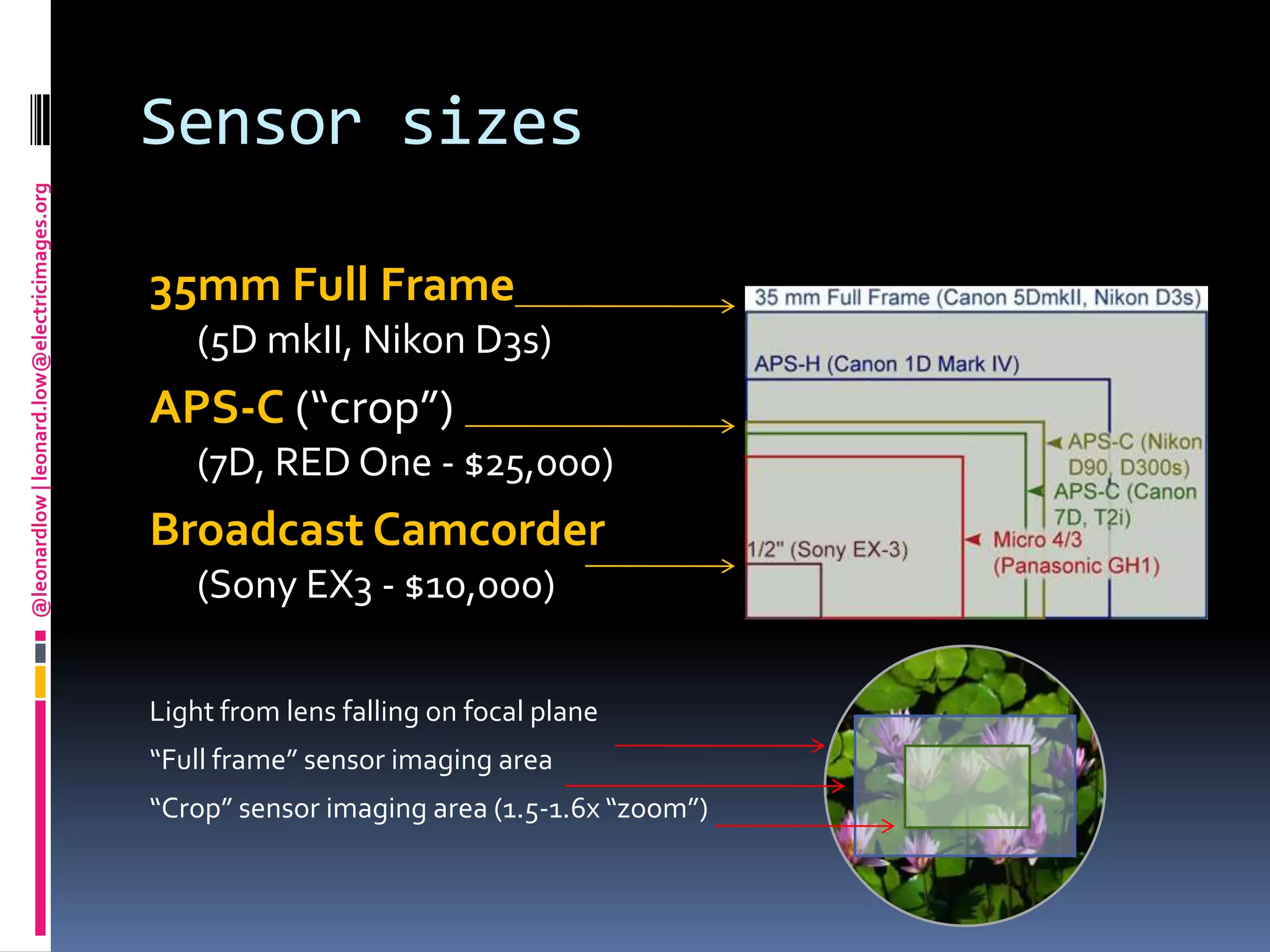 @leonardlow | leonard.low@electricimages.org

Sensor sizes

35mm Full Frame
(5D mkII, Nikon D3s)

APS-C ("crop")
(7D, RED One - $25,000)

Broadcast Camcorder
(Sony EX3 - $10,000)

35 mm Full Frame (Canon 5DmkII, Nikon D3s)
APS-H (Canon 1D Mark IV)
APS-C (Nikon D90, D300s)
APS-C (Canon 7D, T2i)
Micro 4/3 (Panasonic GH1)
1/2" (Sony EX-3)

Light from lens falling on focal plane
"Full frame" sensor imaging area
"Crop" sensor imaging area (1.5-1.6x "zoom")